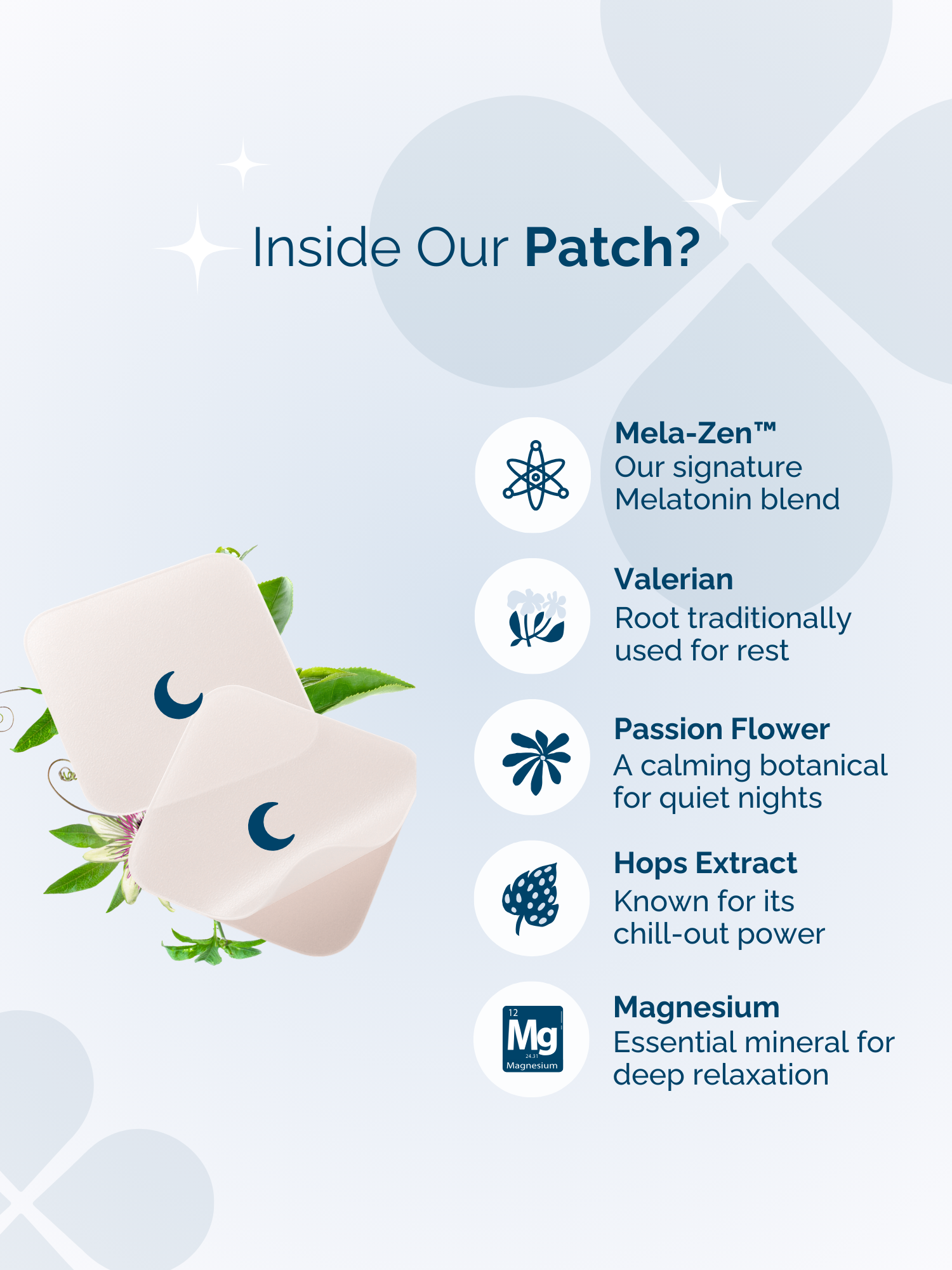 Inside Our Patch?

Mela-Zen™
Our signature Melatonin blend

Valerian
Root traditionally used for rest

Passion Flower
A calming botanical for quiet nights

Hops Extract
Known for its chill-out power

12
Mg
24.31
Magnesium

Magnesium
Essential mineral for deep relaxation